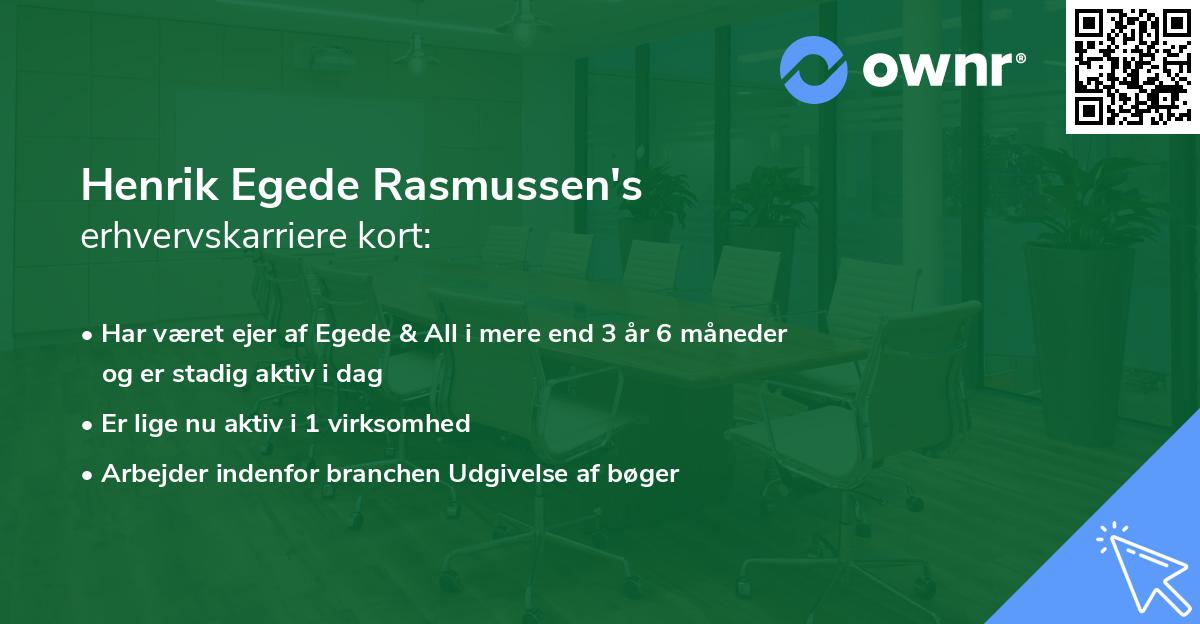 ownr®

Henrik Egede Rasmussen's
erhvervskarriere kort:

• Har været ejer af Egede & All i mere end 3 år 6 måneder og er stadig aktiv i dag

• Er lige nu aktiv i 1 virksomhed

• Arbejder indenfor branchen Udgivelse af bøger